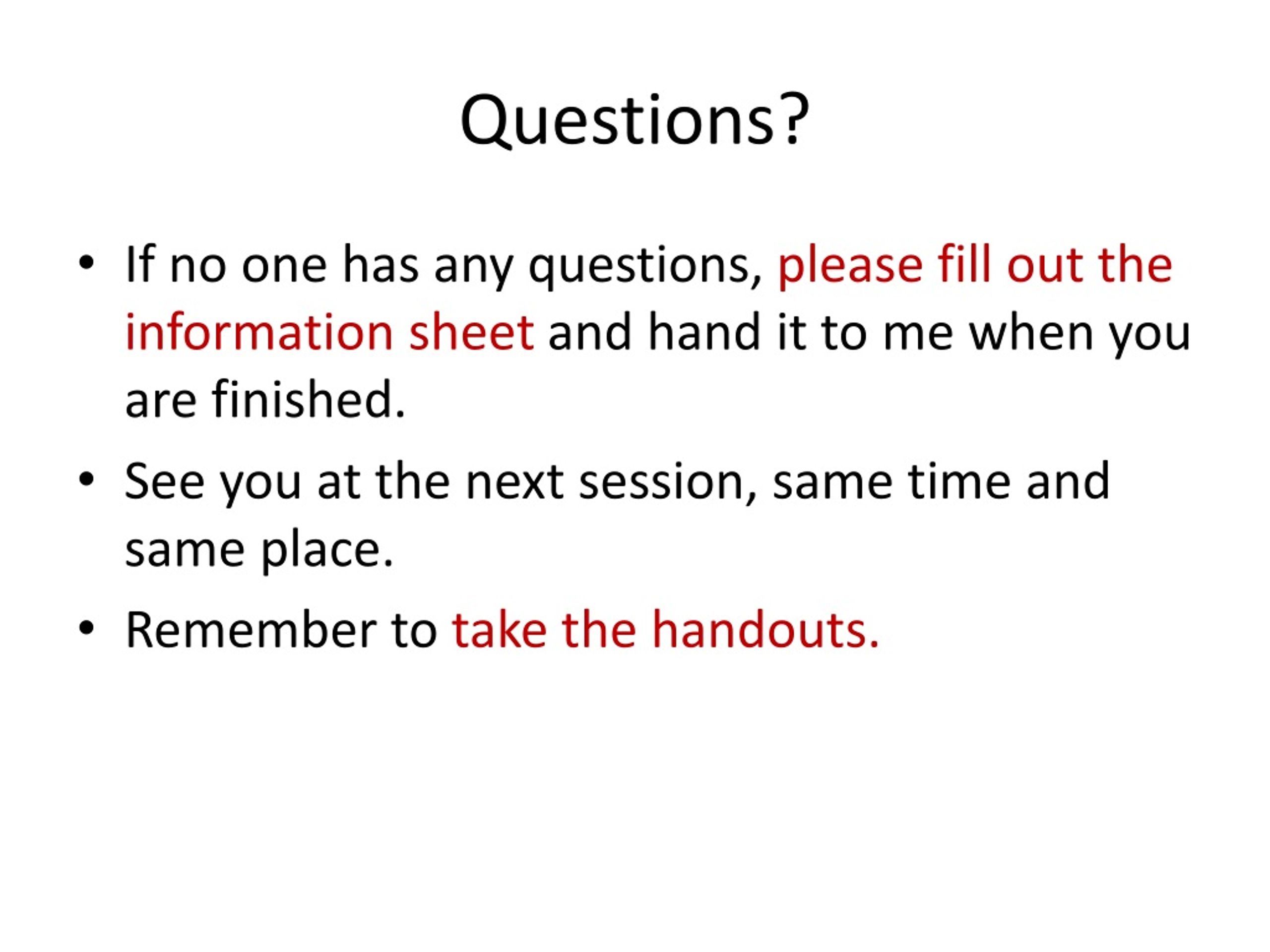 Questions?

• If no one has any questions, please fill out the information sheet and hand it to me when you are finished.

• See you at the next session, same time and same place.

• Remember to take the handouts.